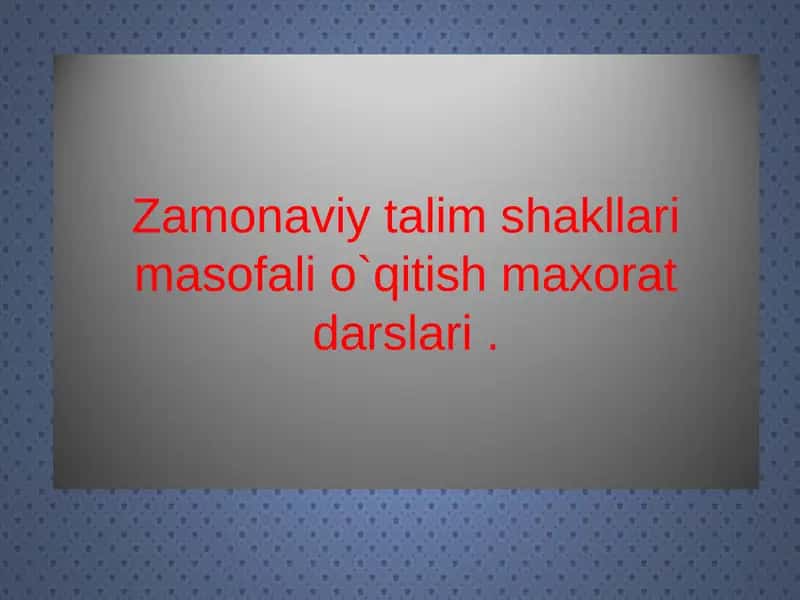 Zamonaviy talim shakllari masofali o`qitish maxorat darslari .